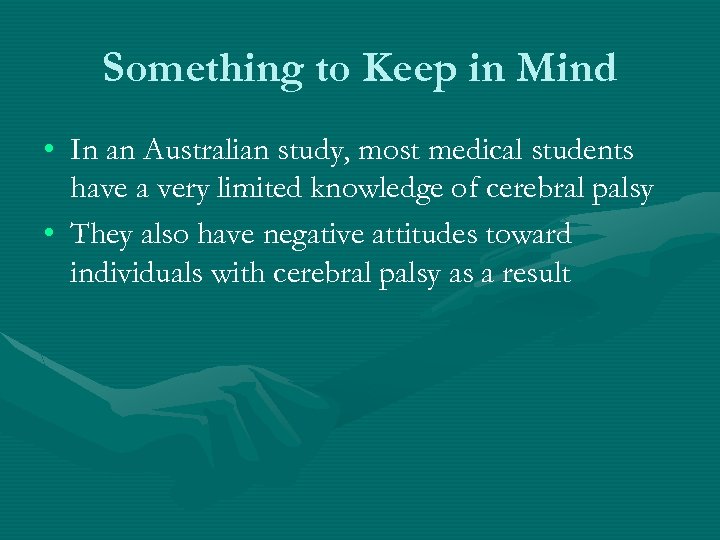 Something to Keep in Mind

• In an Australian study, most medical students have a very limited knowledge of cerebral palsy
• They also have negative attitudes toward individuals with cerebral palsy as a result